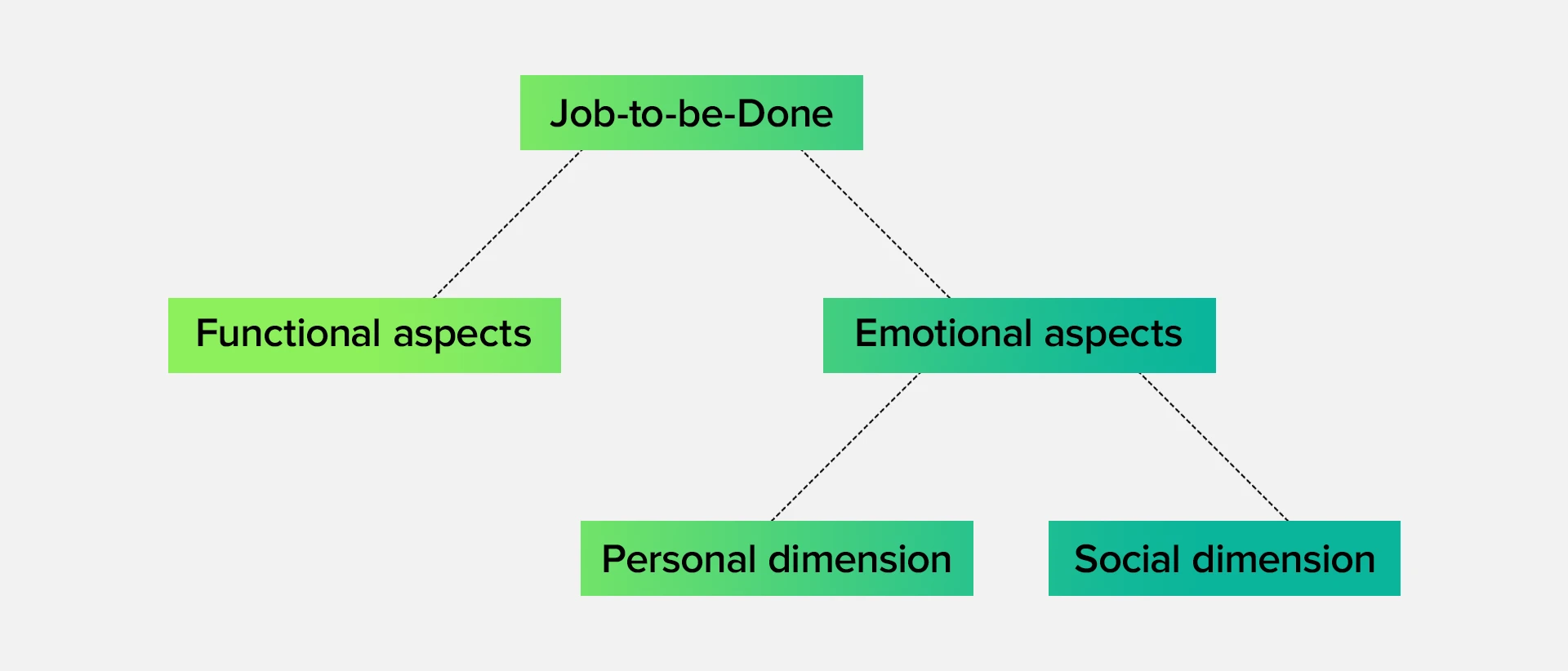 Job-to-be-Done

Functional aspects

Emotional aspects

Personal dimension

Social dimension